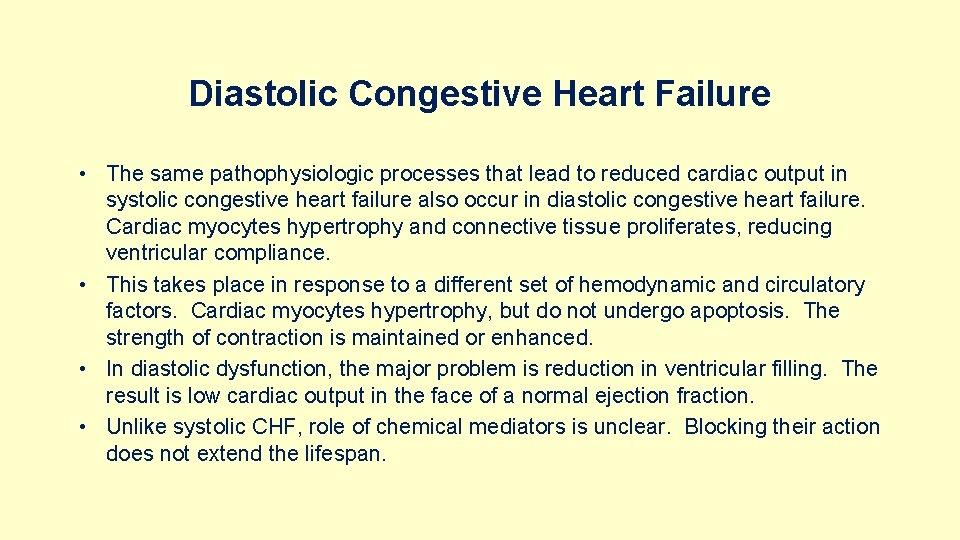 Diastolic Congestive Heart Failure

• The same pathophysiologic processes that lead to reduced cardiac output in systolic congestive heart failure also occur in diastolic congestive heart failure. Cardiac myocytes hypertrophy and connective tissue proliferates, reducing ventricular compliance.
• This takes place in response to a different set of hemodynamic and circulatory factors. Cardiac myocytes hypertrophy, but do not undergo apoptosis. The strength of contraction is maintained or enhanced.
• In diastolic dysfunction, the major problem is reduction in ventricular filling. The result is low cardiac output in the face of a normal ejection fraction.
• Unlike systolic CHF, role of chemical mediators is unclear. Blocking their action does not extend the lifespan.